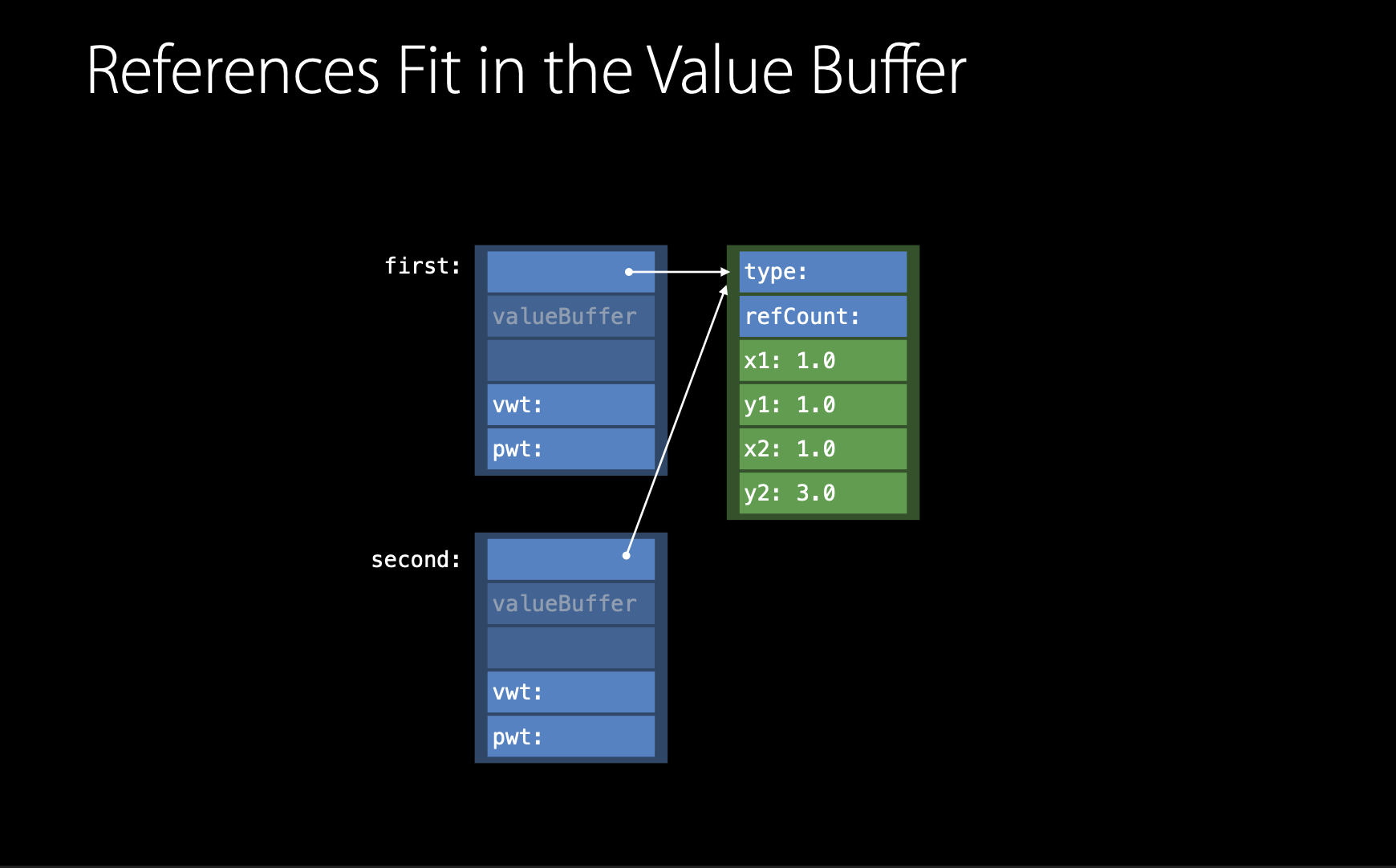 References Fit in the Value Buffer

first:

valueBuffer

vwt:

pwt:

type:

refCount:

x1: 1.0

y1: 1.0

x2: 1.0

y2: 3.0

second:

valueBuffer

vwt:

pwt: